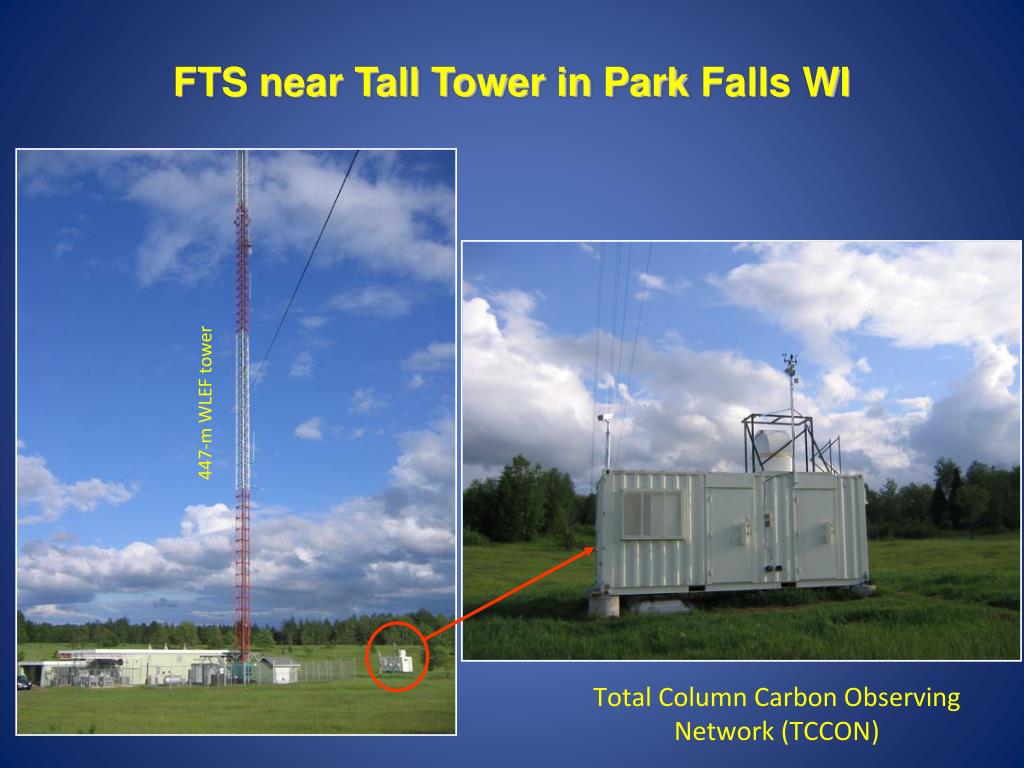 FTS near Tall Tower in Park Falls WI

447-m WLEF tower

Total Column Carbon Observing Network (TCCON)